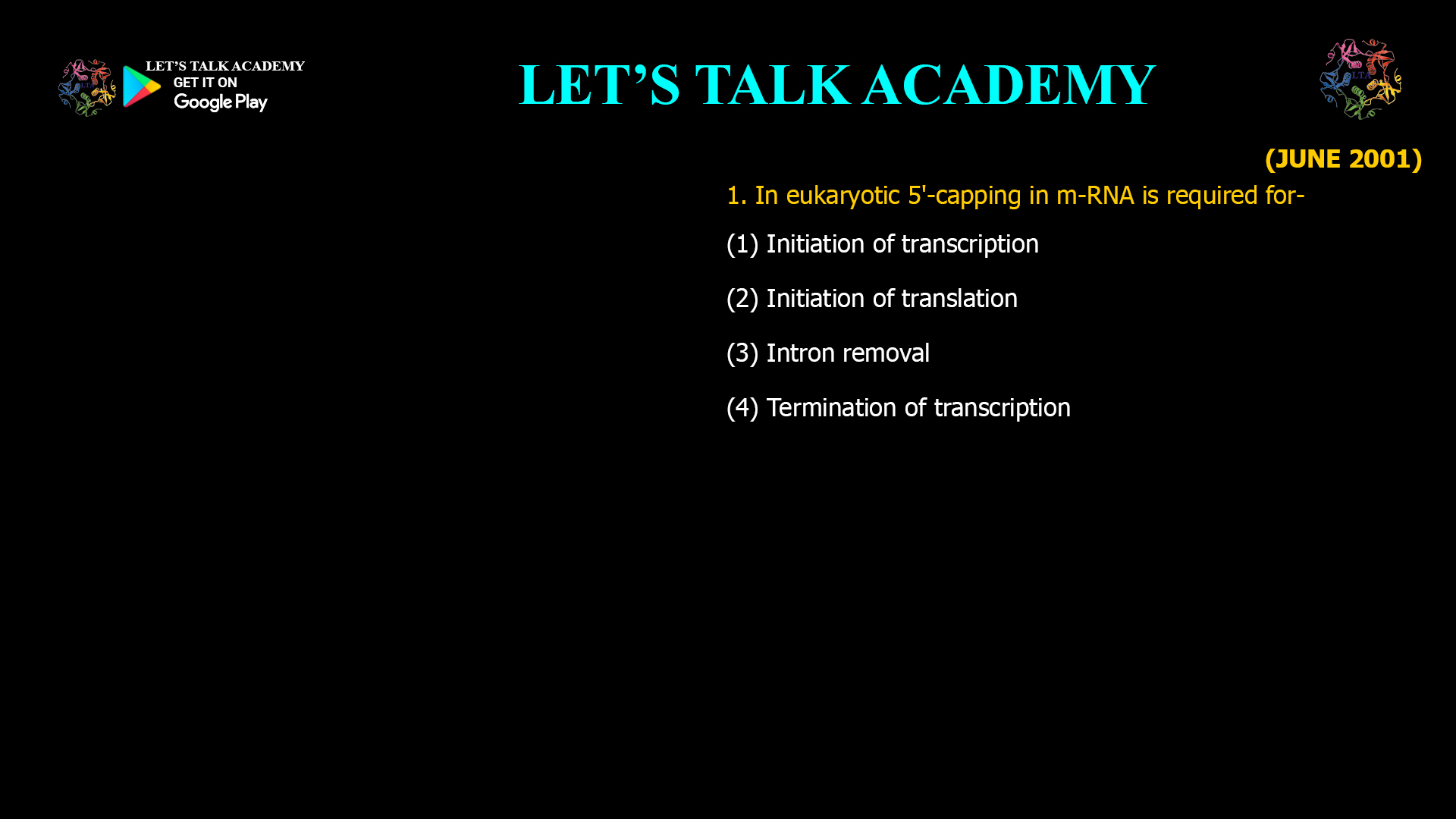 LET'S TALK ACADEMY
GET IT ON
Google Play

LET'S TALK ACADEMY

LTA

(JUNE 2001)

1. In eukaryotic 5'-capping in m-RNA is required for-

(1) Initiation of transcription

(2) Initiation of translation

(3) Intron removal

(4) Termination of transcription